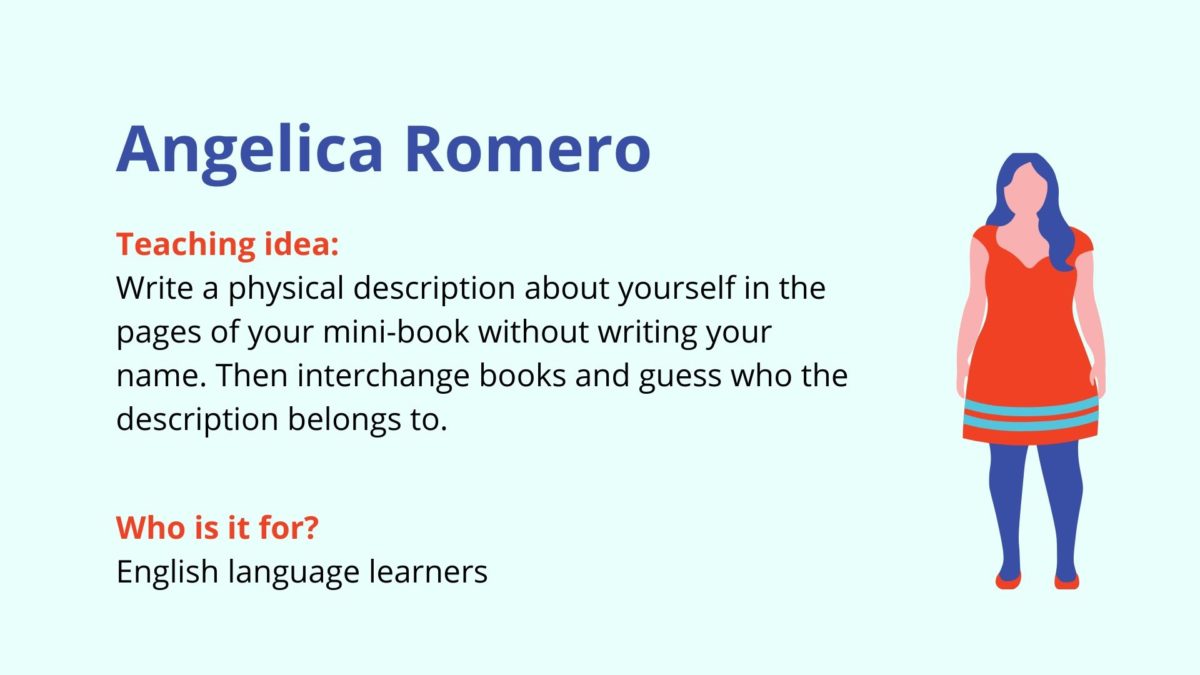 Angelica Romero

Teaching idea:
Write a physical description about yourself in the pages of your mini-book without writing your name. Then interchange books and guess who the description belongs to.

Who is it for?
English language learners